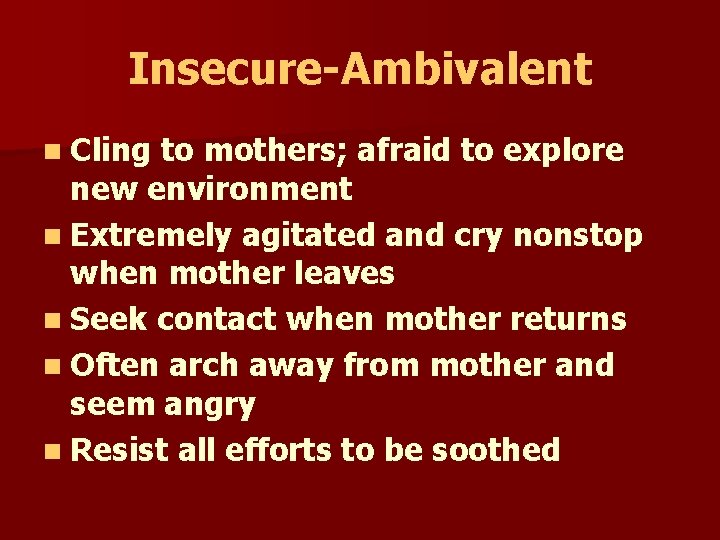 Insecure-Ambivalent

- Cling to mothers; afraid to explore new environment
- Extremely agitated and cry nonstop when mother leaves
- Seek contact when mother returns
- Often arch away from mother and seem angry
- Resist all efforts to be soothed